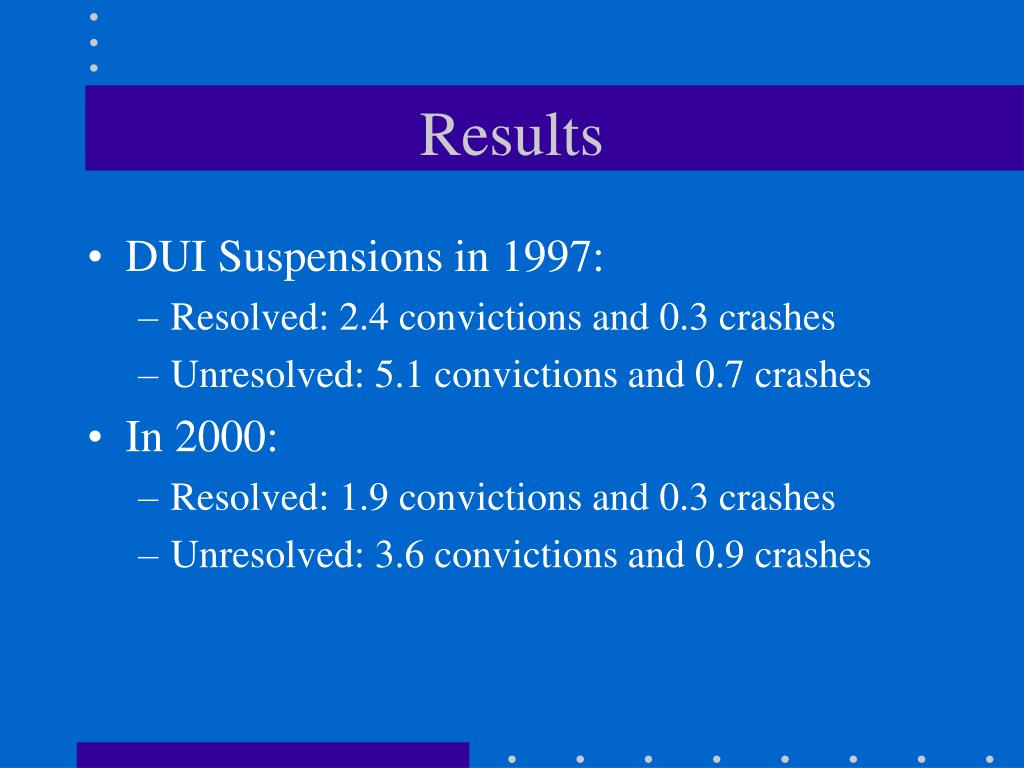 Results

• DUI Suspensions in 1997:
– Resolved: 2.4 convictions and 0.3 crashes
– Unresolved: 5.1 convictions and 0.7 crashes
• In 2000:
– Resolved: 1.9 convictions and 0.3 crashes
– Unresolved: 3.6 convictions and 0.9 crashes